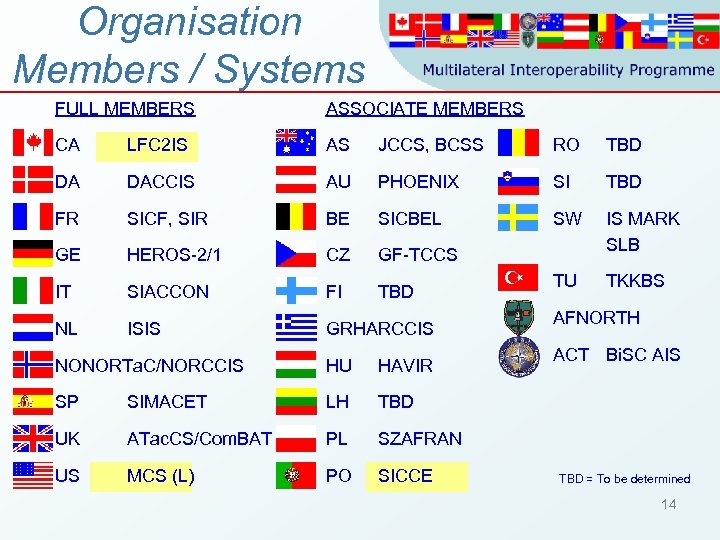 Organisation Members / Systems

Multilateral Interoperability Programme

FULL MEMBERS

CA LFC2IS
DA DACCIS
FR SICF, SIR
GE HEROS-2/1
IT SIACCON
NL ISIS
NONORTaC/NORCCIS
SP SIMACET
UK ATacCS/ComBAT
US MCS (L)

ASSOCIATE MEMBERS

AS JCCS, BCSS
AU PHOENIX
BE SICBEL
CZ GF-TCCS
FI TBD
GRHARCCIS
HU HAVIR
LH TBD
PL SZAFRAN
PO SICCE

RO TBD
SI TBD
SW IS MARK SLB
TU TKKBS
AFNORTH
ACT BiSC AIS

TBD = To be determined

14